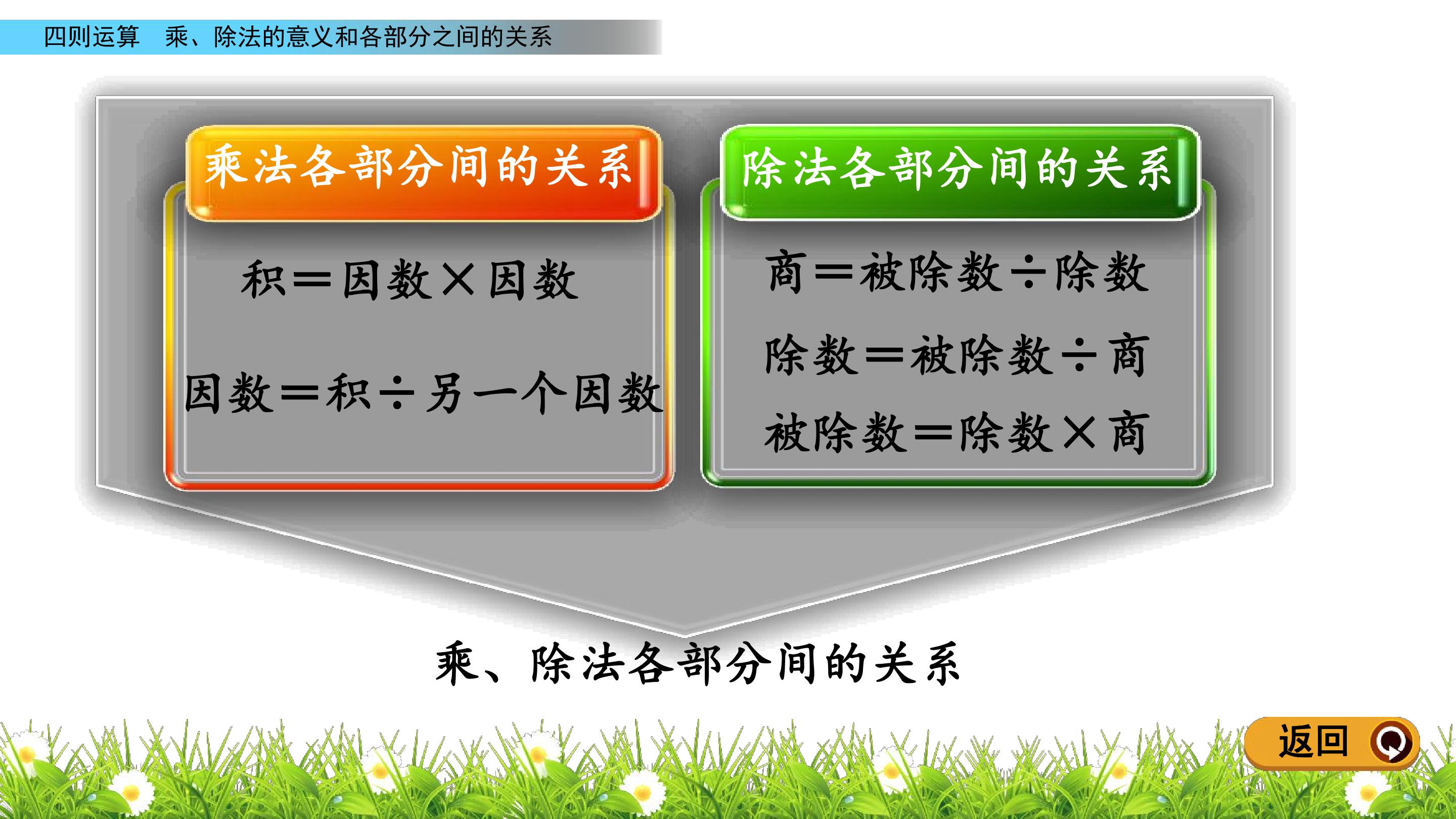 四则运算　乘、除法的意义和各部分之间的关系

乘法各部分间的关系

积＝因数×因数

因数＝积÷另一个因数

除法各部分间的关系

商＝被除数÷除数

除数＝被除数÷商

被除数＝除数×商

乘、除法各部分间的关系

返回